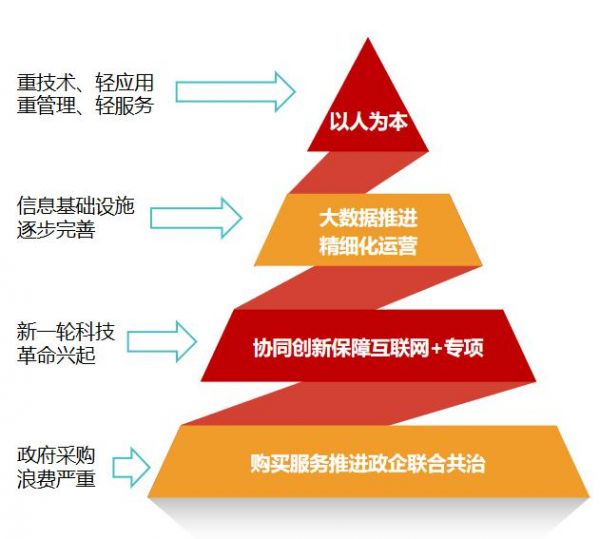 重技术、轻应用
重管理、轻服务

以人为本

信息基础设施
逐步完善

大数据推进
精细化运营

新一轮科技
革命兴起

协同创新保障互联网+专项

政府采购
浪费严重

购买服务推进政企联合共治